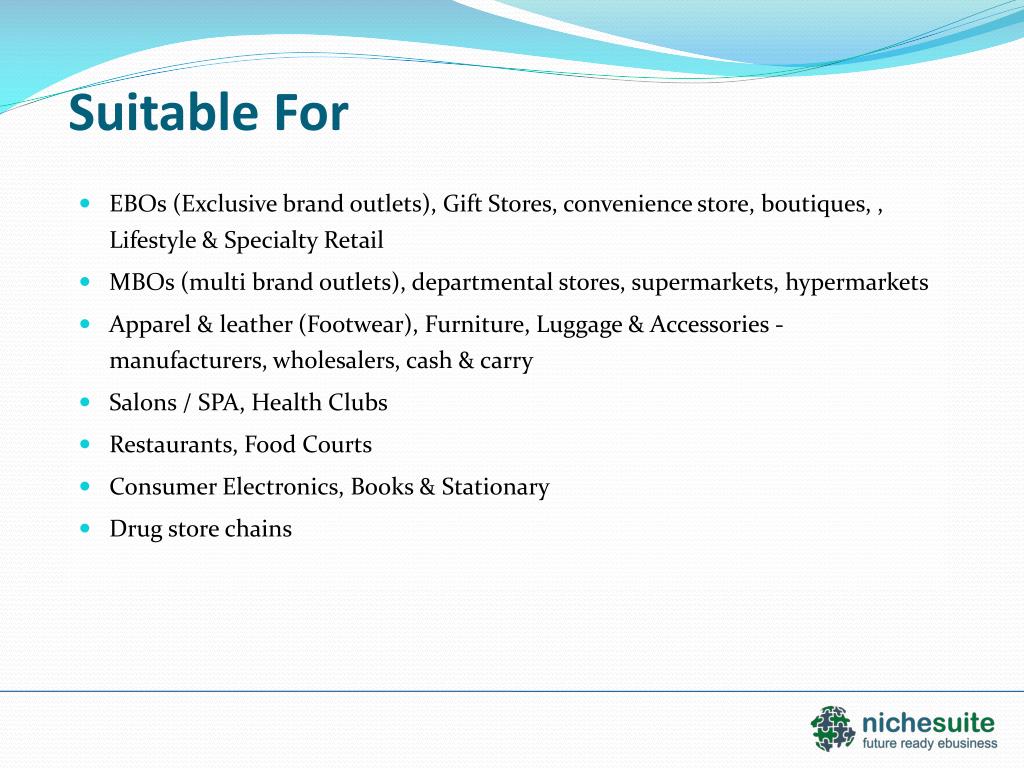 Suitable For

- EBOs (Exclusive brand outlets), Gift Stores, convenience store, boutiques, , Lifestyle & Specialty Retail
- MBOs (multi brand outlets), departmental stores, supermarkets, hypermarkets
- Apparel & leather (Footwear), Furniture, Luggage & Accessories - manufacturers, wholesalers, cash & carry
- Salons / SPA, Health Clubs
- Restaurants, Food Courts
- Consumer Electronics, Books & Stationary
- Drug store chains

nichesuite
future ready ebusiness